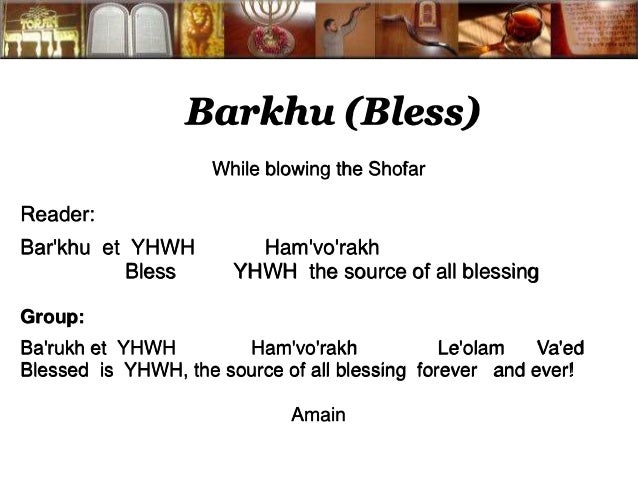 TORAH

Barkhu (Bless)

While blowing the Shofar

Reader:

Bar'khu et YHWH Ham'vo'rakh
Bless YHWH the source of all blessing

Group:

Ba'rukh et YHWH Ham'vo'rakh Le'olam Va'ed
Blessed is YHWH, the source of all blessing forever and ever!

Amain